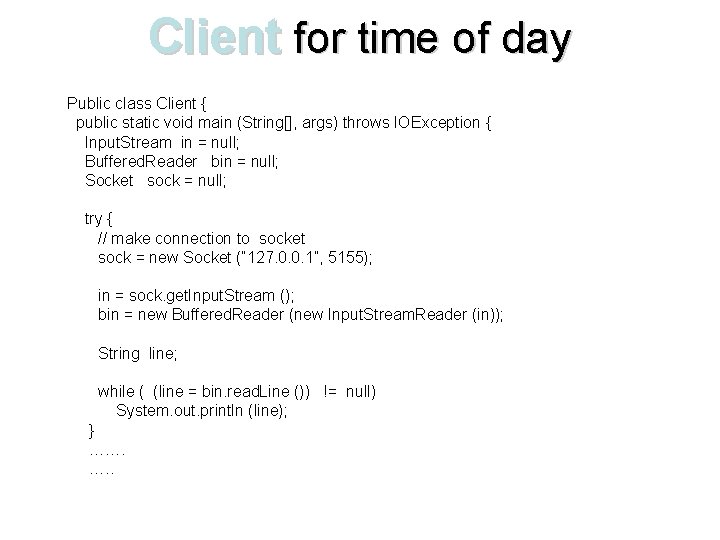 Client for time of day

Public class Client {
public static void main (String[], args) throws IOException {
InputStream in = null;
BufferedReader bin = null;
Socket sock = null;

try {
// make connection to socket
sock = new Socket ("127.0.0.1", 5155);

in = sock.getInputStream ();
bin = new BufferedReader (new InputStreamReader (in));

String line;

while ( (line = bin.readLine ()) != null)
System.out.println (line);
}
…….
…..